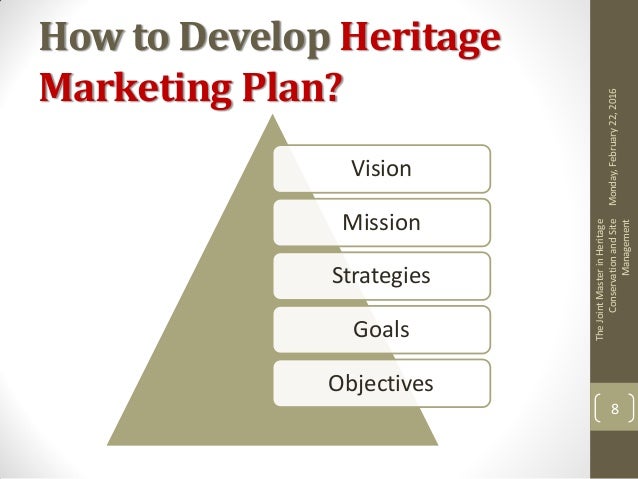 How to Develop Heritage Marketing Plan?

Vision

Mission

Strategies

Goals

Objectives

Monday, February 22, 2016

The Joint Master in Heritage Conservation and Site Management

8